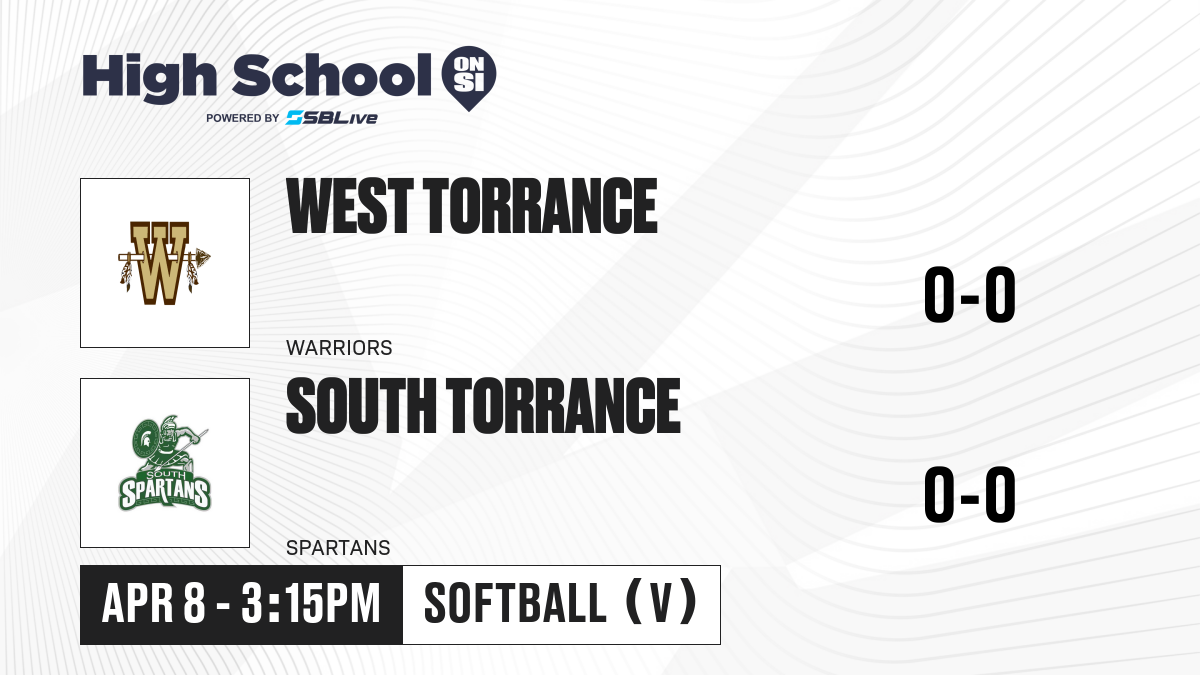 High School ON SI
POWERED BY SBLive

W

WEST TORRANCE

WARRIORS

0-0

SOUTH SPARTANS

SOUTH TORRANCE

SPARTANS

0-0

APR 8 - 3:15PM

SOFTBALL (V)